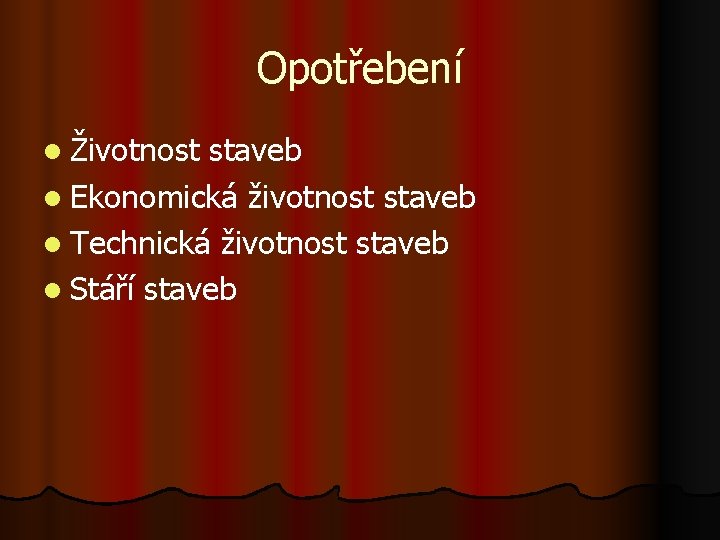 Opotřebení

- Životnost staveb
- Ekonomická životnost staveb
- Technická životnost staveb
- Stáří staveb